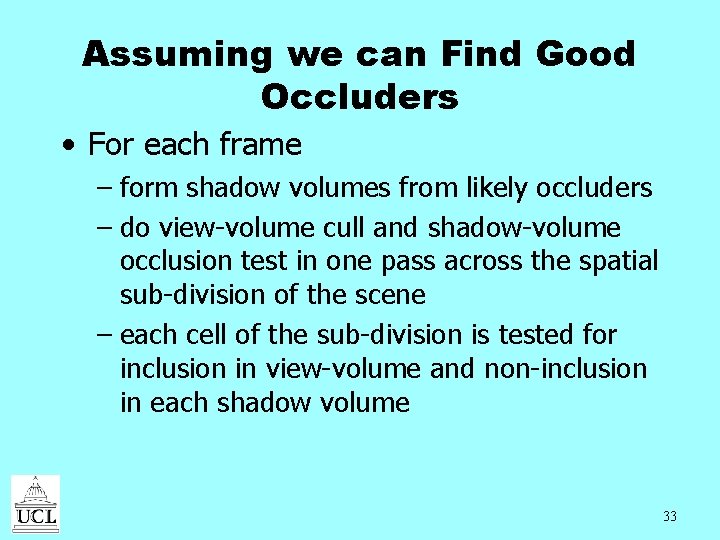 Assuming we can Find Good Occluders

• For each frame

– form shadow volumes from likely occluders

– do view-volume cull and shadow-volume occlusion test in one pass across the spatial sub-division of the scene

– each cell of the sub-division is tested for inclusion in view-volume and non-inclusion in each shadow volume

UCL

33